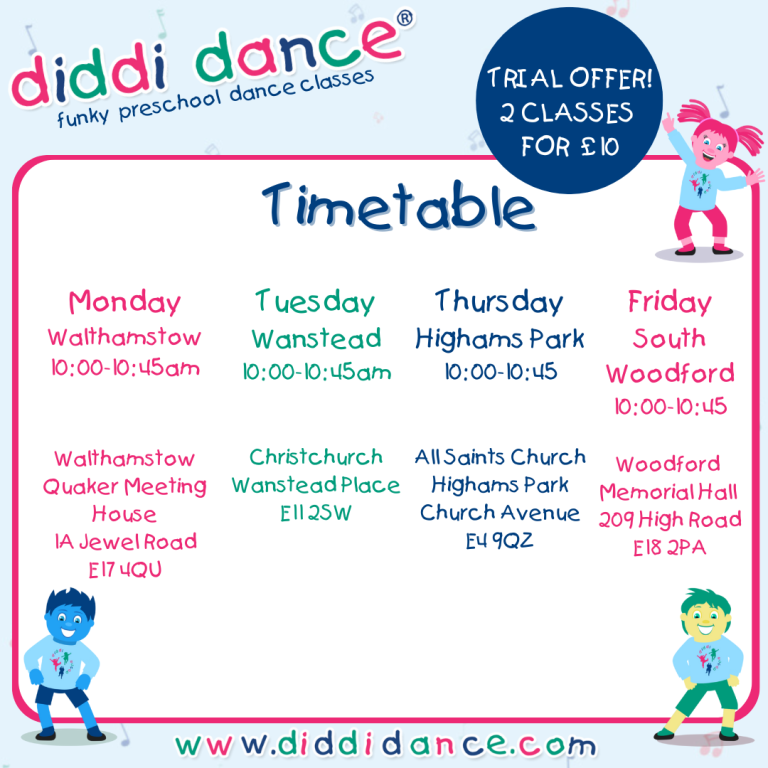 diddi dance®
funky preschool dance classes

TRIAL OFFER! 2 CLASSES FOR £10

Timetable

Monday
Walthamstow
10:00-10:45am

Walthamstow Quaker Meeting House
1A Jewel Road
E17 4QU

Tuesday
Wanstead
10:00-10:45am

Christchurch
Wanstead Place
E11 2SW

Thursday
Highams Park
10:00-10:45

All Saints Church
Highams Park
Church Avenue
E4 9QZ

Friday
South Woodford
10:00-10:45

Woodford Memorial Hall
209 High Road
E18 2PA

www.diddidance.com